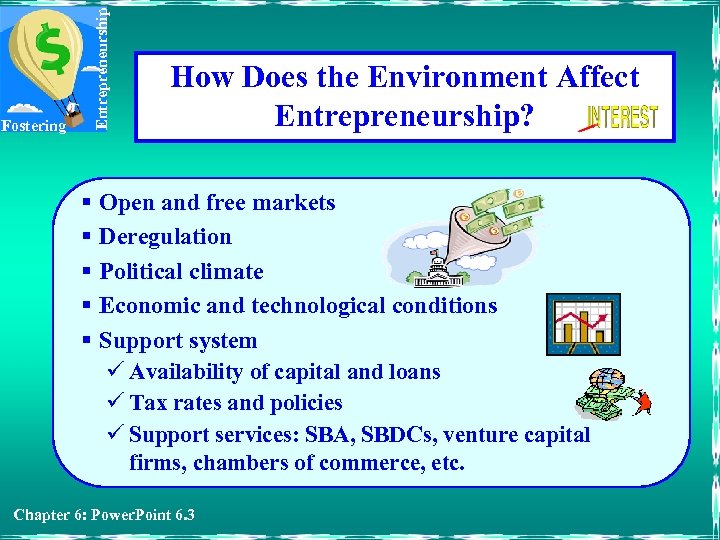 Fostering Entrepreneurship

How Does the Environment Affect Entrepreneurship?

INTEREST

▪ Open and free markets
▪ Deregulation
▪ Political climate
▪ Economic and technological conditions
▪ Support system
✓ Availability of capital and loans
✓ Tax rates and policies
✓ Support services: SBA, SBDCs, venture capital firms, chambers of commerce, etc.

Chapter 6: PowerPoint 6.3